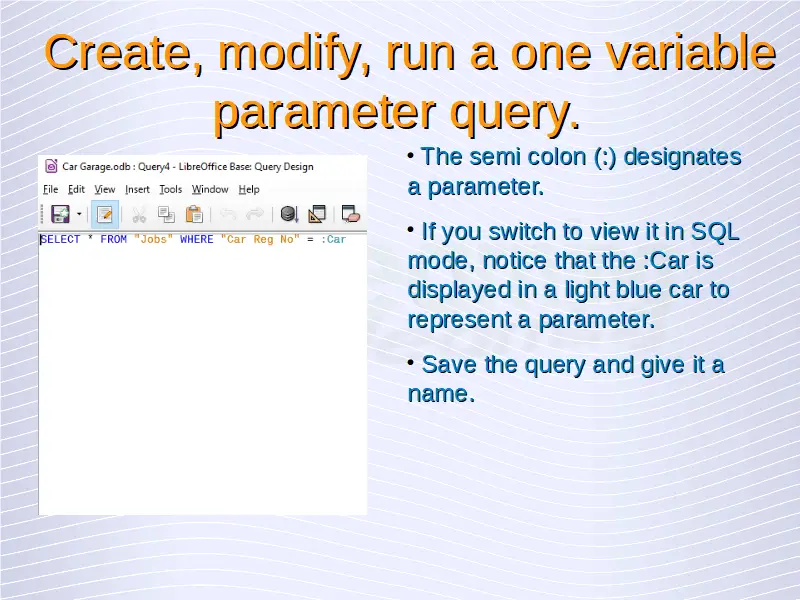 Create, modify, run a one variable parameter query.

Car Garage.odb : Query4 - LibreOffice Base: Query Design

File Edit View Insert Tools Window Help

SELECT * FROM "Jobs" WHERE "Car Reg No" = :Car

• The semi colon (:) designates a parameter.

• If you switch to view it in SQL mode, notice that the :Car is displayed in a light blue car to represent a parameter.

• Save the query and give it a name.